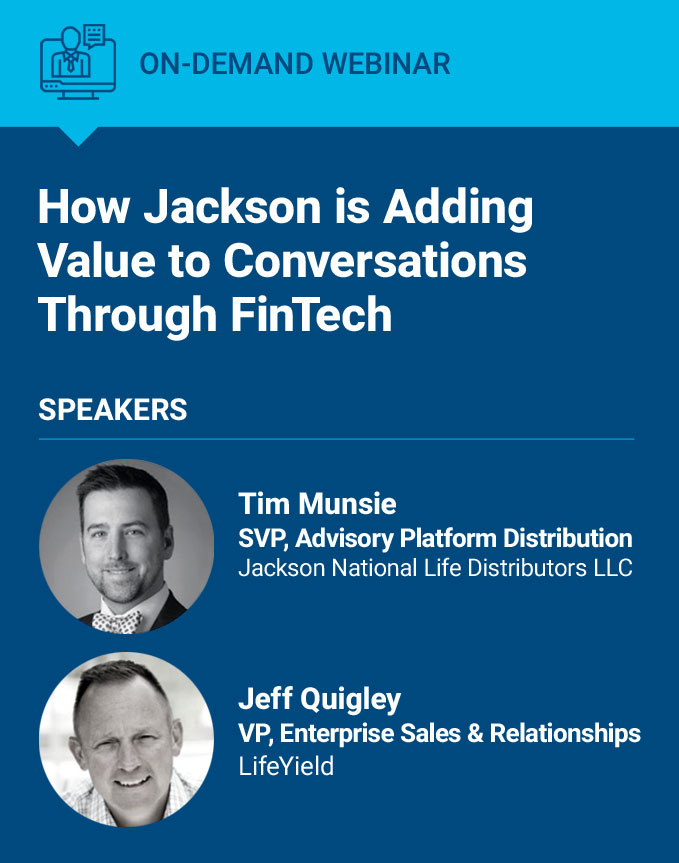 ON-DEMAND WEBINAR

How Jackson is Adding Value to Conversations Through FinTech

SPEAKERS

Tim Munsie
SVP, Advisory Platform Distribution
Jackson National Life Distributors LLC

Jeff Quigley
VP, Enterprise Sales & Relationships
LifeYield